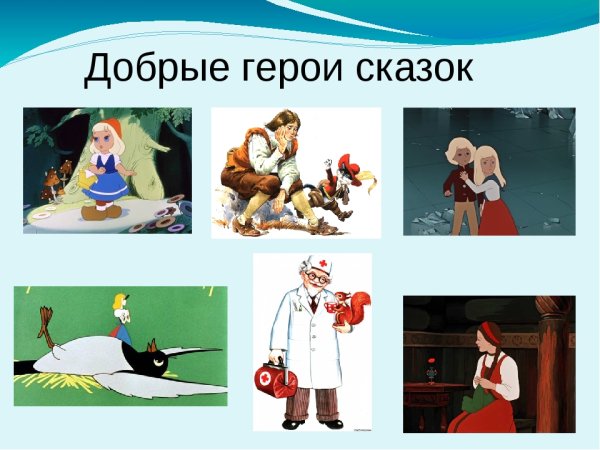 Добрые герои сказок